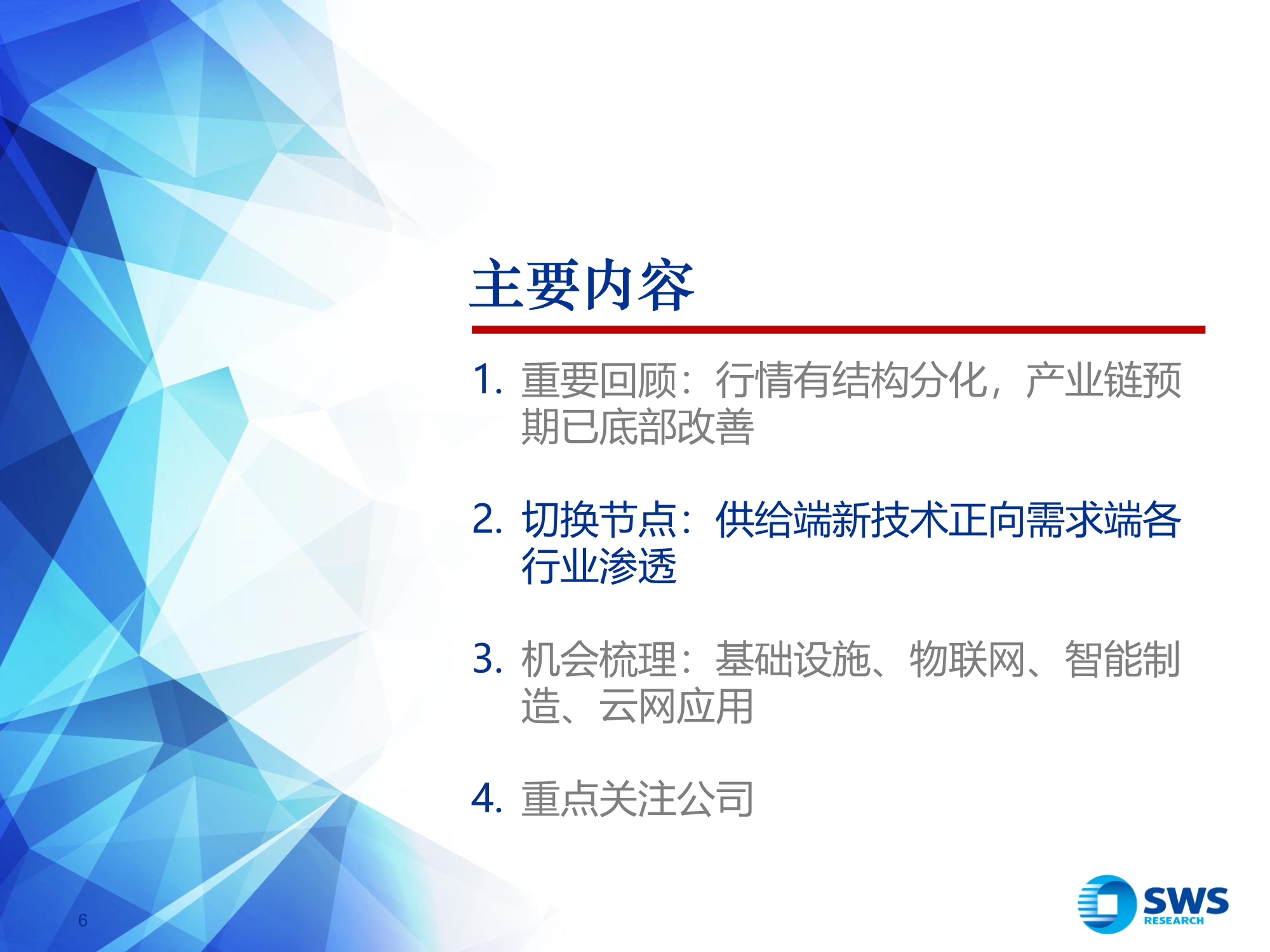 主要内容

1. 重要回顾：行情有结构分化，产业链预期已底部改善

2. 切换节点：供给端新技术正向需求端各行业渗透

3. 机会梳理：基础设施、物联网、智能制造、云网应用

4. 重点关注公司

6

SWS RESEARCH